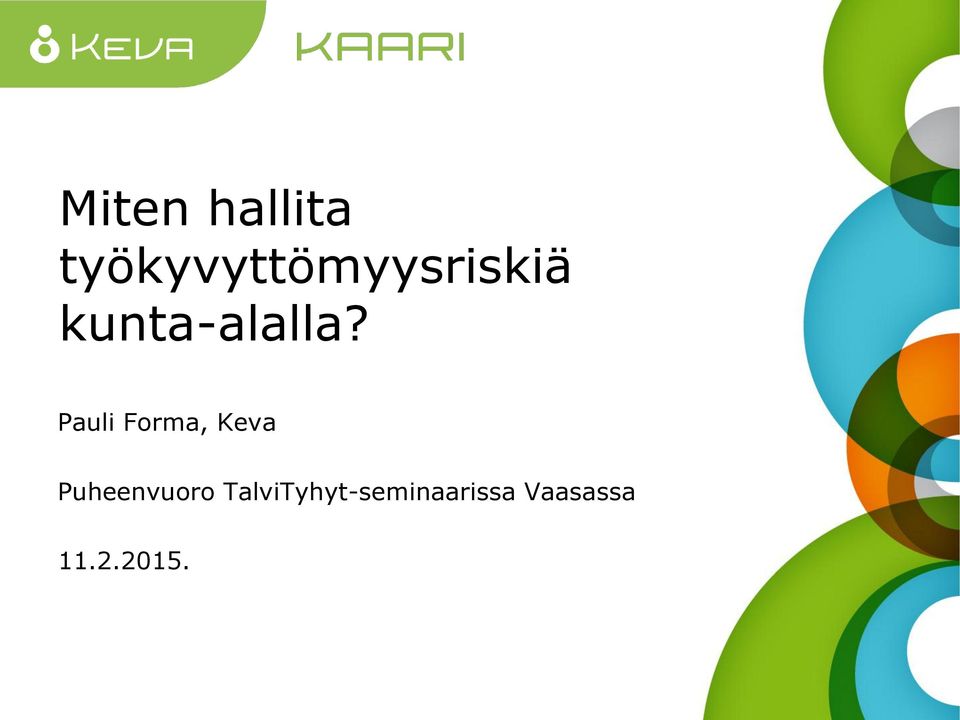 KEVA

KAARI

Miten hallita työkyvyttömyysriskiä kunta-alalla?

Pauli Forma, Keva

Puheenvuoro TalviTyhyt-seminaarissa Vaasassa

11.2.2015.